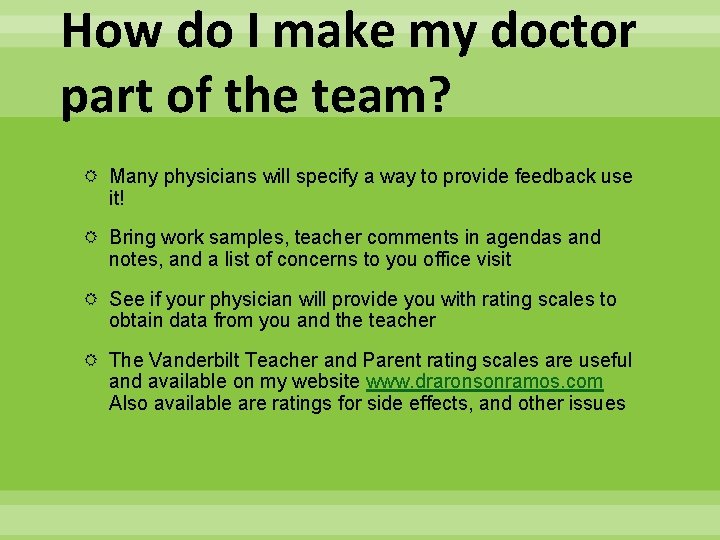 How do I make my doctor part of the team?

Many physicians will specify a way to provide feedback use it!

Bring work samples, teacher comments in agendas and notes, and a list of concerns to you office visit

See if your physician will provide you with rating scales to obtain data from you and the teacher

The Vanderbilt Teacher and Parent rating scales are useful and available on my website www.draronsonramos.com Also available are ratings for side effects, and other issues